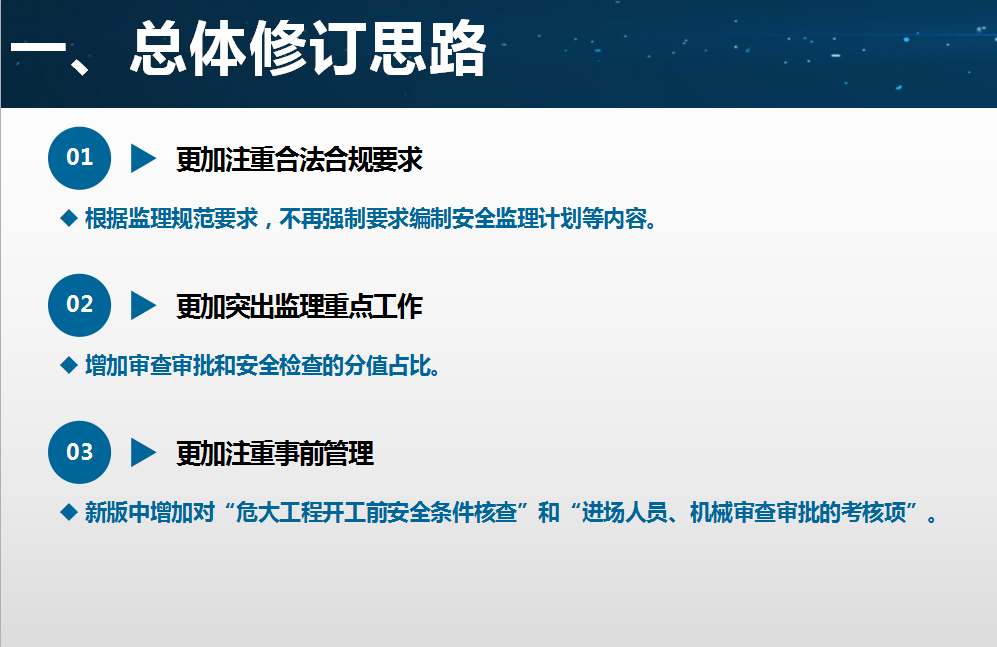 一、总体修订思路

01 ▶ 更加注重合法合规要求

◆ 根据监理规范要求，不再强制要求编制安全监理计划等内容。

02 ▶ 更加突出监理重点工作

◆ 增加审查审批和安全检查的分值占比。

03 ▶ 更加注重事前管理

◆ 新版中增加对“危大工程开工前安全条件核查”和“进场人员、机械审查审批的考核项”。